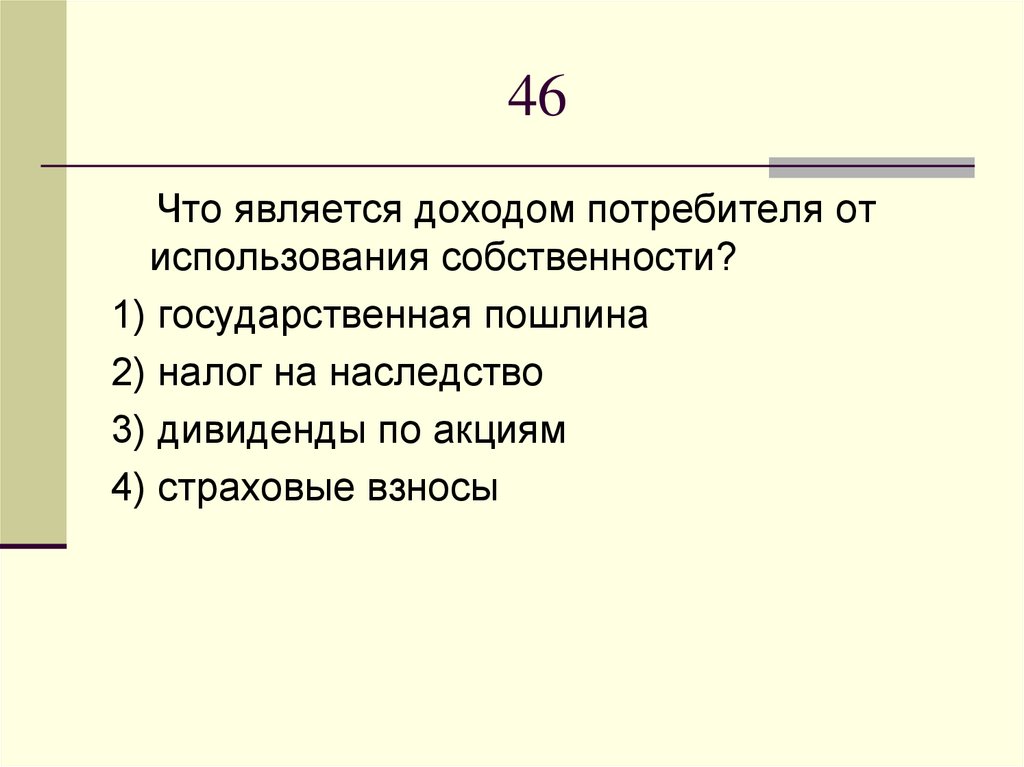 46

Что является доходом потребителя от использования собственности?

1) государственная пошлина

2) налог на наследство

3) дивиденды по акциям

4) страховые взносы